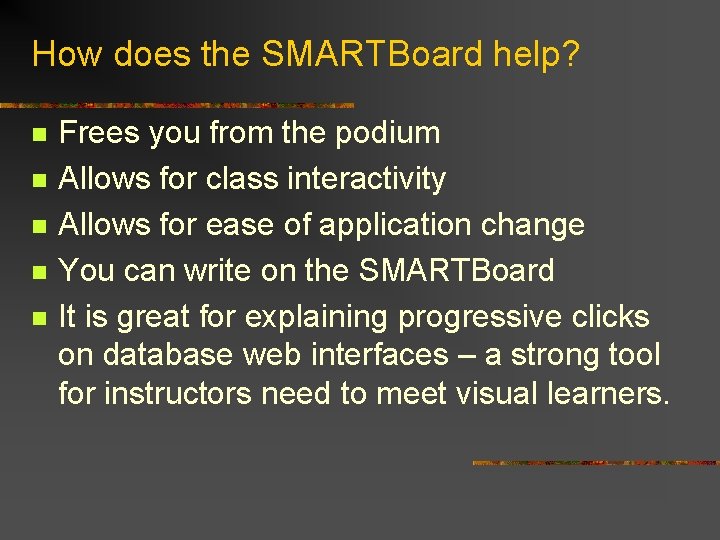 How does the SMARTBoard help?

- Frees you from the podium
- Allows for class interactivity
- Allows for ease of application change
- You can write on the SMARTBoard
- It is great for explaining progressive clicks on database web interfaces – a strong tool for instructors need to meet visual learners.